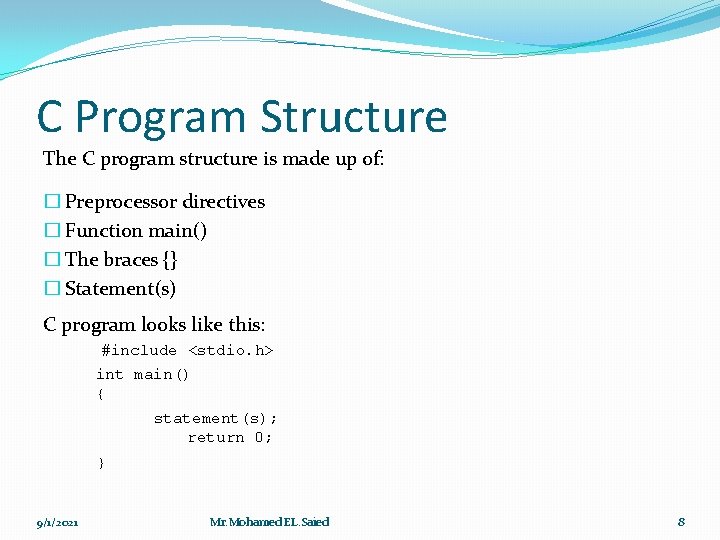 C Program Structure

The C program structure is made up of:

☐ Preprocessor directives
☐ Function main()
☐ The braces {}
☐ Statement(s)

C program looks like this:

#include <stdio.h>
int main()
{
statement(s);
return 0;
}

9/1/2021

Mr. Mohamed EL. Saied

8